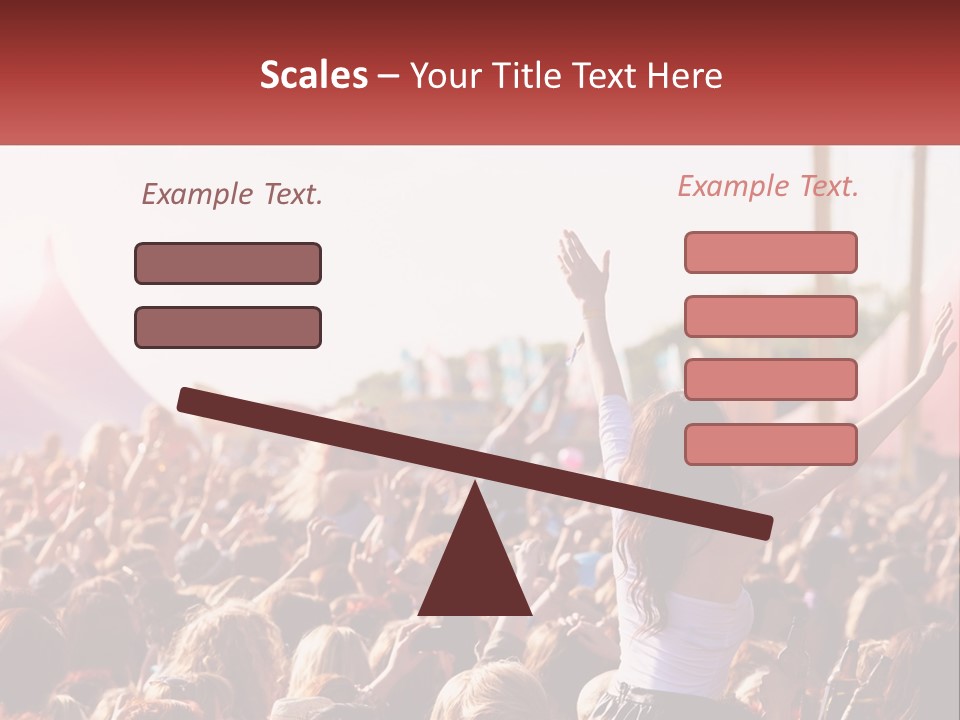 Scales – Your Title Text Here

Example Text.

Example Text.